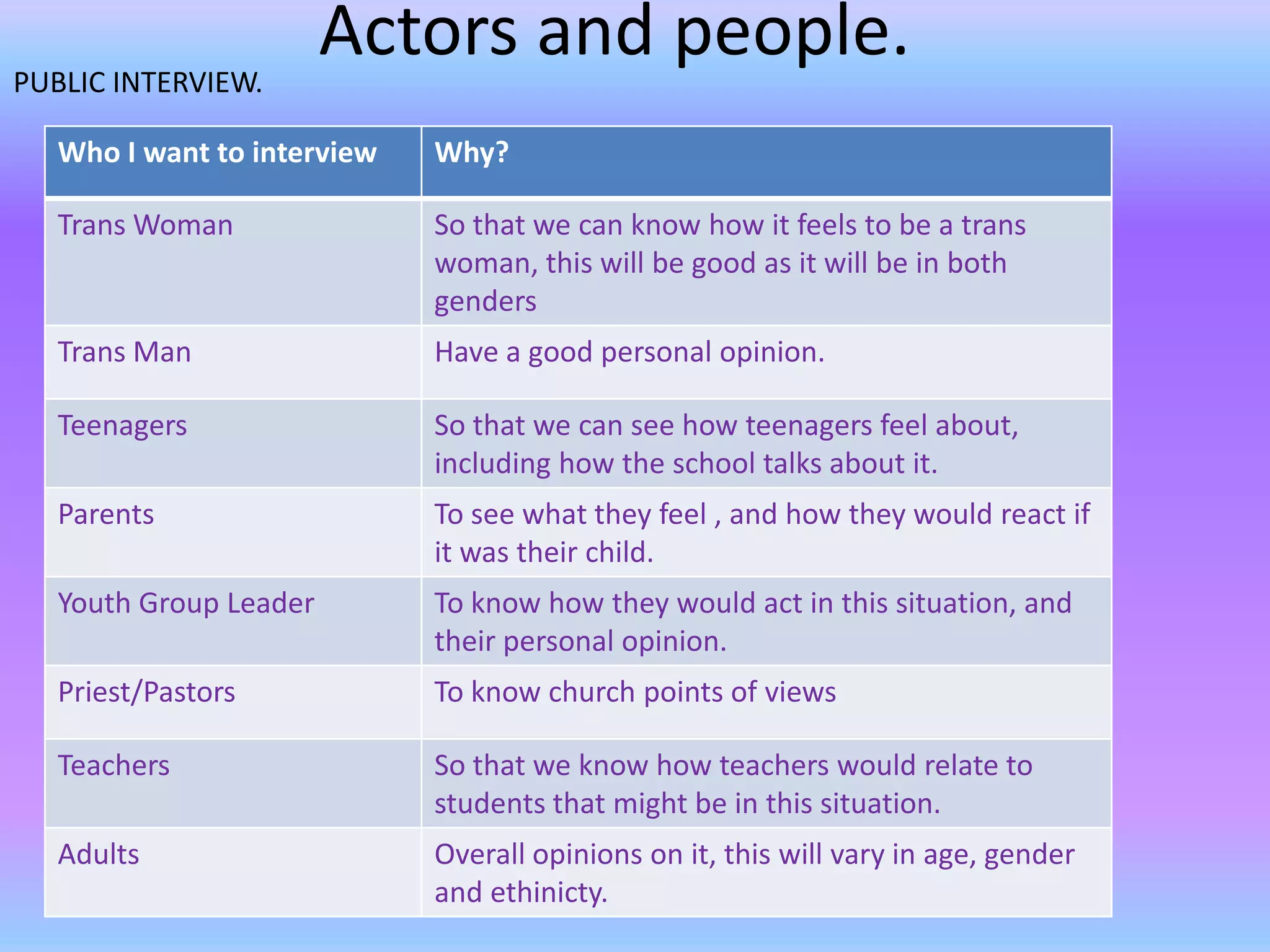 Actors and people.

PUBLIC INTERVIEW.

| Who I want to interview | Why? |
|---|---|
| Trans Woman | So that we can know how it feels to be a trans woman, this will be good as it will be in both genders |
| Trans Man | Have a good personal opinion. |
| Teenagers | So that we can see how teenagers feel about, including how the school talks about it. |
| Parents | To see what they feel , and how they would react if it was their child. |
| Youth Group Leader | To know how they would act in this situation, and their personal opinion. |
| Priest/Pastors | To know church points of views |
| Teachers | So that we know how teachers would relate to students that might be in this situation. |
| Adults | Overall opinions on it, this will vary in age, gender and ethinicty. |